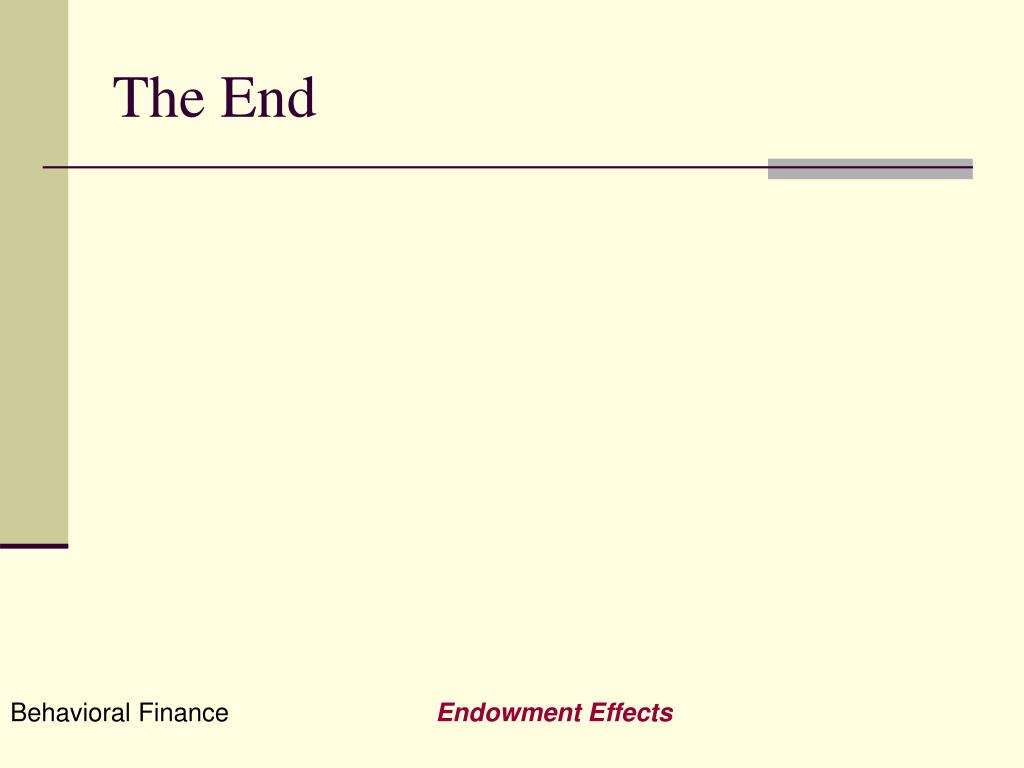 The End

Behavioral Finance

Endowment Effects